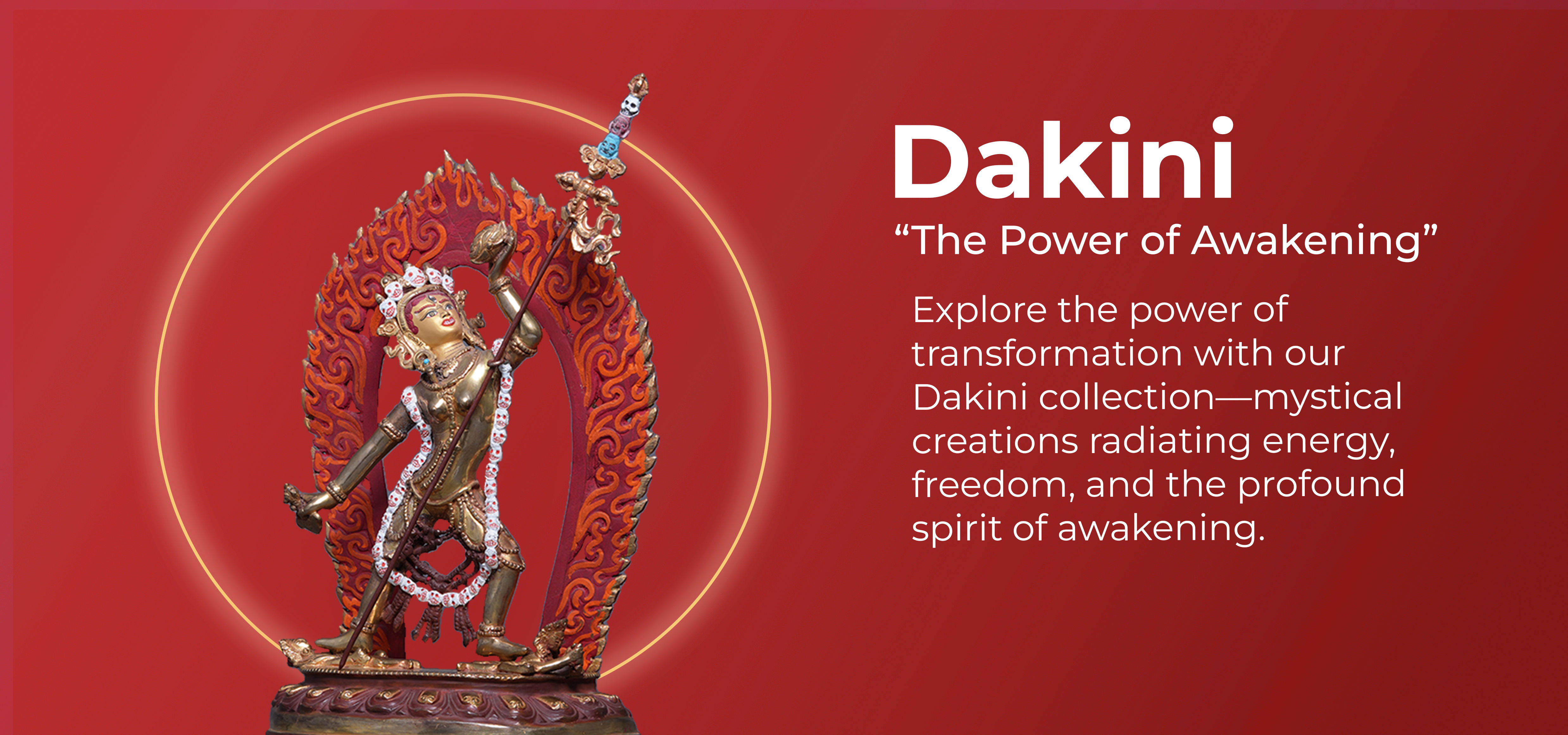 Dakini
“The Power of Awakening”

Explore the power of transformation with our Dakini collection—mystical creations radiating energy, freedom, and the profound spirit of awakening.